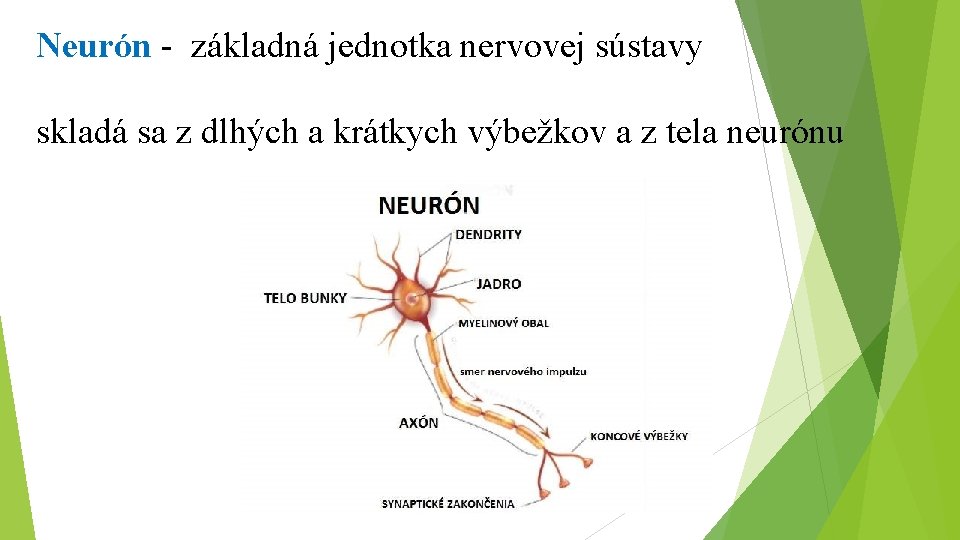 Neurón - základná jednotka nervovej sústavy

skladá sa z dlhých a krátkych výbežkov a z tela neurónu

NEURÓN

DENDRITY

JADRO

TELO BUNKY

MYELINOVÝ OBAL

smer nervového impulzu

AXÓN

KONCOVÉ VÝBEŽKY

SYNAPTICKÉ ZAKONČENIA